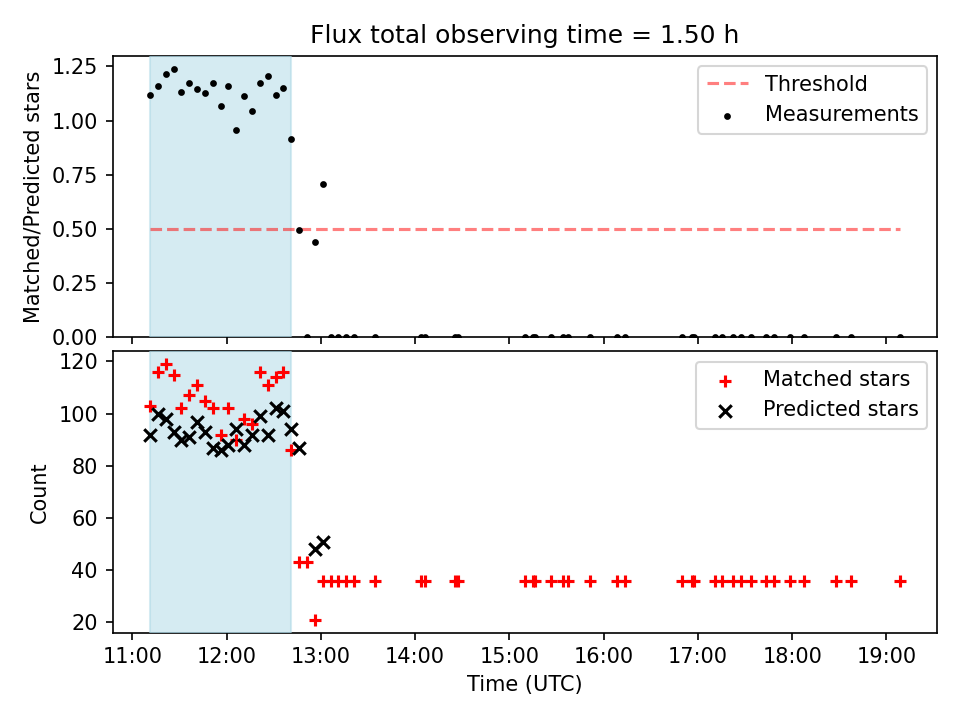 Flux total observing time = 1.50 h

Matched/Predicted stars

1.25
1.00
0.75
0.50
0.25
0.00

Threshold
Measurements

Count

120
100
80
60
40
20

Matched stars
Predicted stars

11:00 12:00 13:00 14:00 15:00 16:00 17:00 18:00 19:00

Time (UTC)